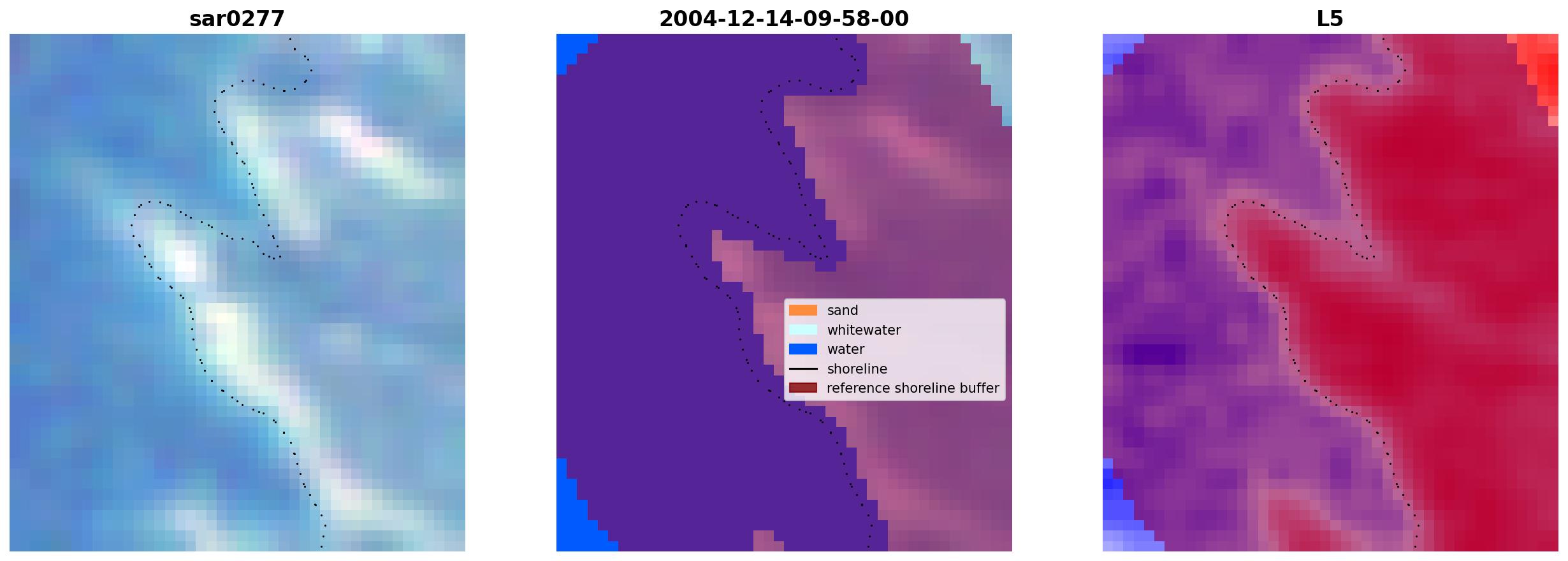 sar0277

2004-12-14-09-58-00

sand
whitewater
water
shoreline
reference shoreline buffer

L5